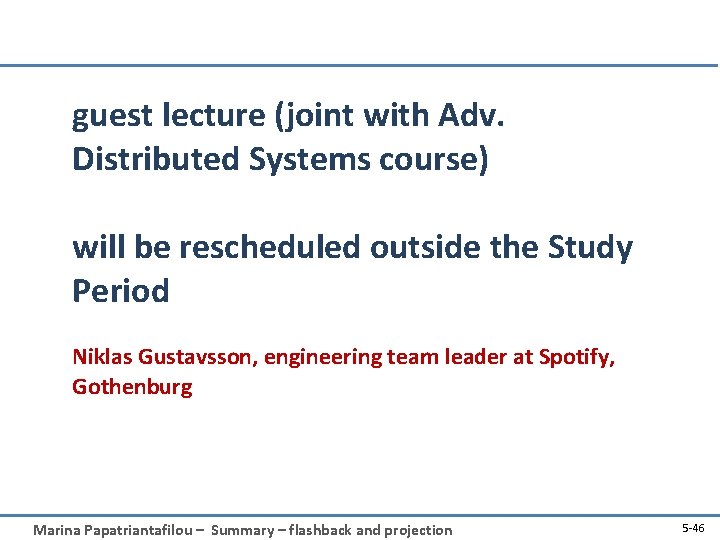 guest lecture (joint with Adv. Distributed Systems course)

will be rescheduled outside the Study Period

Niklas Gustavsson, engineering team leader at Spotify, Gothenburg

Marina Papatriantafilou – Summary – flashback and projection

5-46